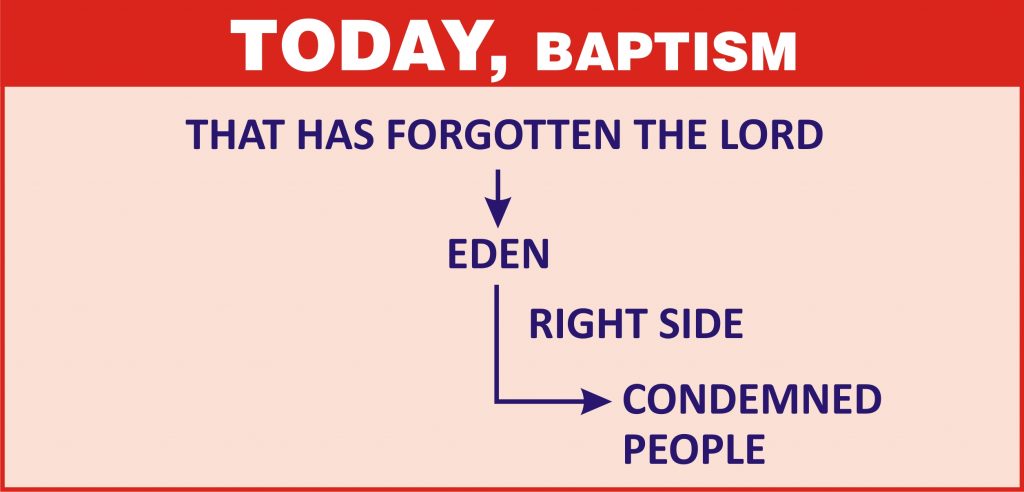 TODAY, BAPTISM

THAT HAS FORGOTTEN THE LORD

EDEN

RIGHT SIDE

CONDEMNED PEOPLE